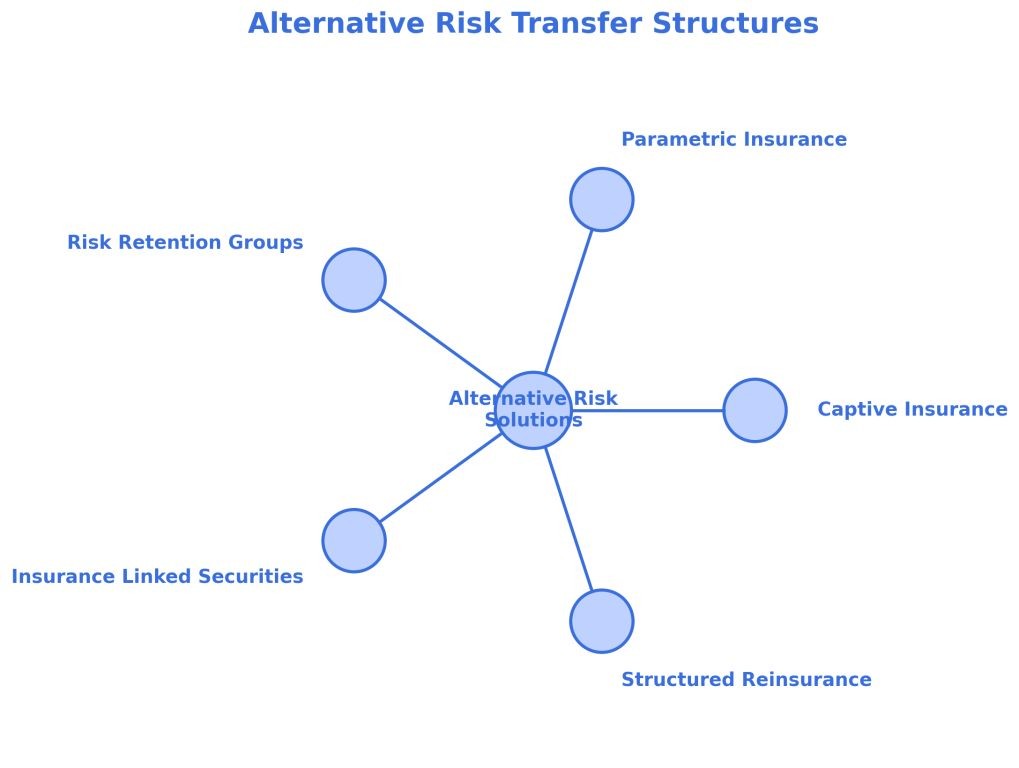 Alternative Risk Transfer Structures

Parametric Insurance

Risk Retention Groups

Alternative Risk Solutions

Captive Insurance

Insurance Linked Securities

Structured Reinsurance